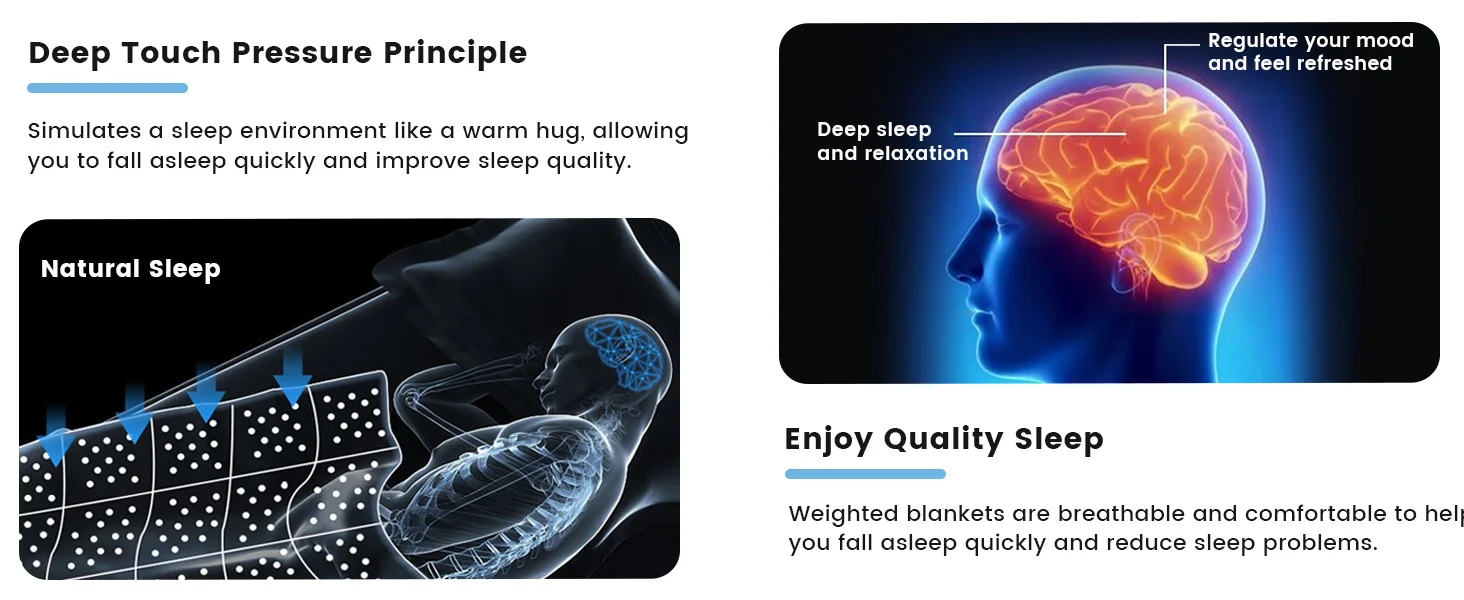 Deep Touch Pressure Principle

Simulates a sleep environment like a warm hug, allowing you to fall asleep quickly and improve sleep quality.

Natural Sleep

Regulate your mood and feel refreshed

Deep sleep and relaxation

Enjoy Quality Sleep

Weighted blankets are breathable and comfortable to help you fall asleep quickly and reduce sleep problems.